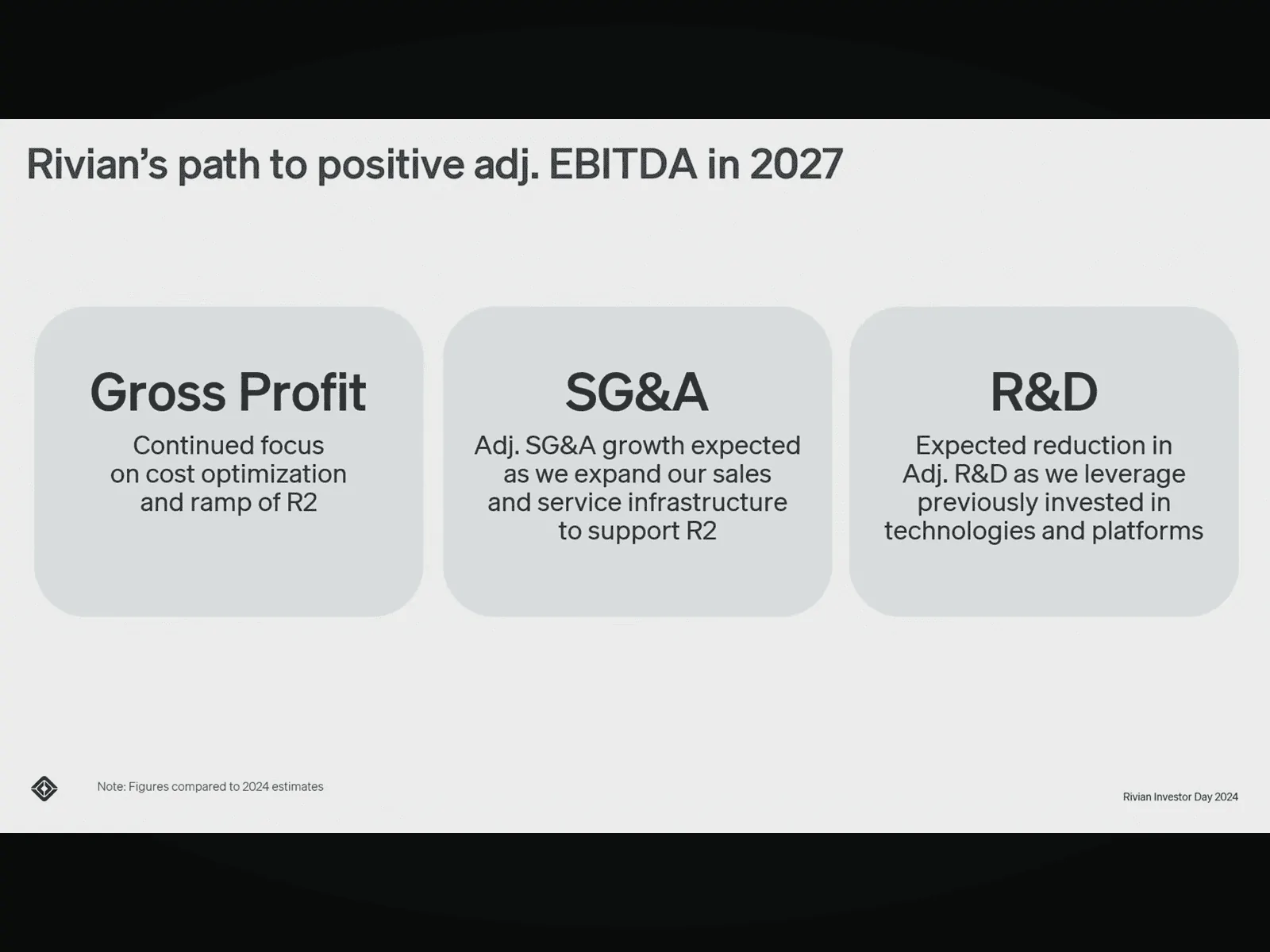 Rivian's path to positive adj. EBITDA in 2027

Gross Profit

Continued focus on cost optimization and ramp of R2

SG&A

Adj. SG&A growth expected as we expand our sales and service infrastructure to support R2

R&D

Expected reduction in Adj. R&D as we leverage previously invested in technologies and platforms

Note: Figures compared to 2024 estimates

Rivian Investor Day 2024